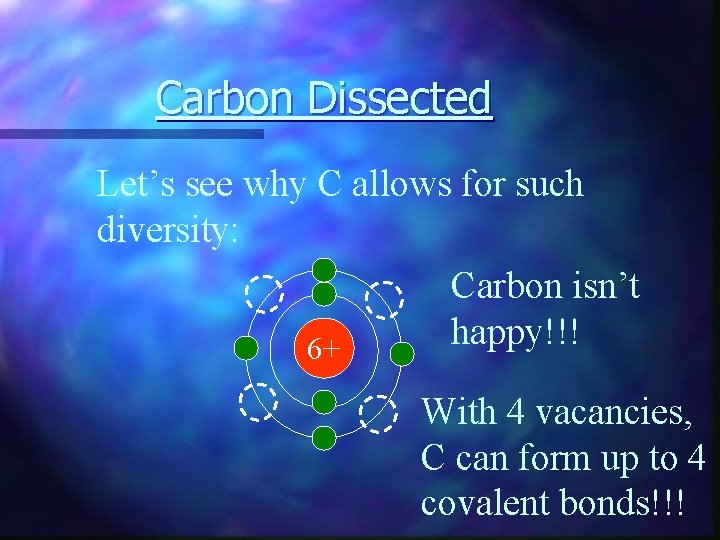 Carbon Dissected

Let’s see why C allows for such diversity:

6+

Carbon isn’t happy!!!

With 4 vacancies, C can form up to 4 covalent bonds!!!